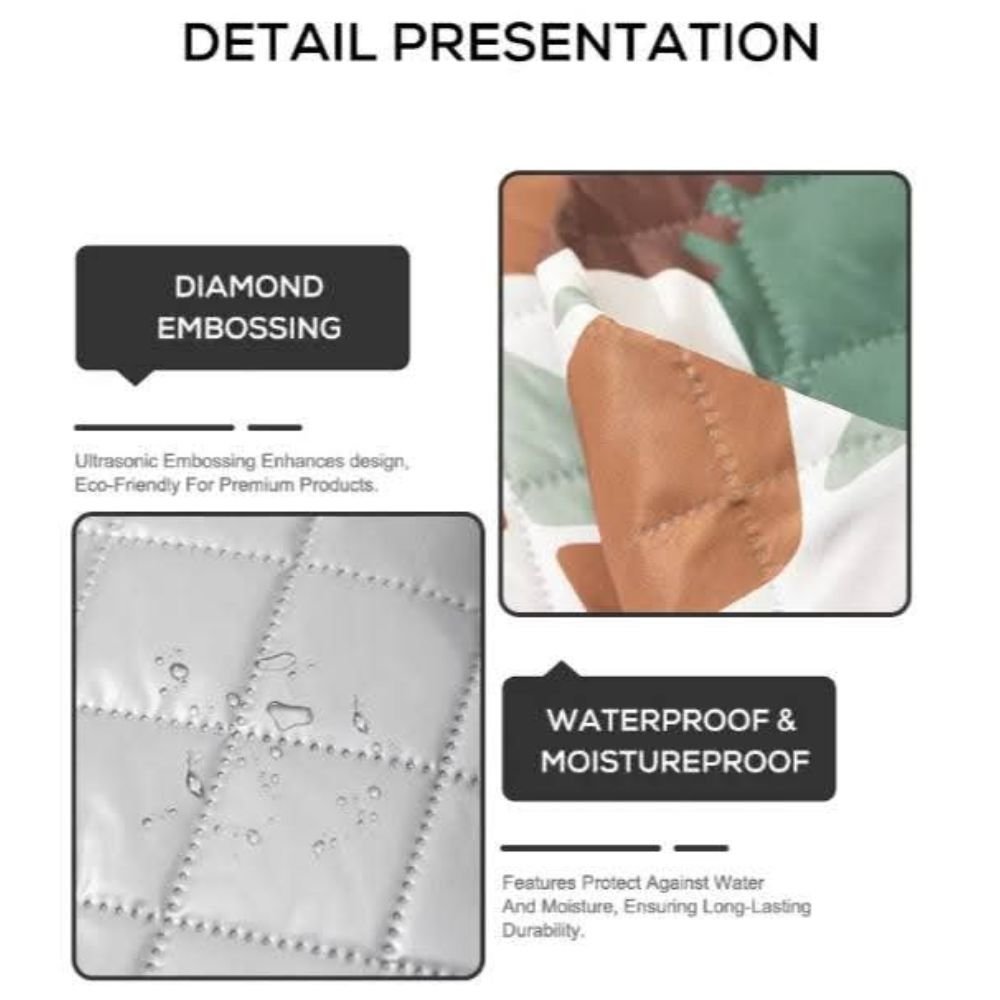 DETAIL PRESENTATION

DIAMOND EMBOSSING

Ultrasonic Embossing Enhances design, Eco-Friendly For Premium Products.

WATERPROOF & MOISTUREPROOF

Features Protect Against Water And Moisture, Ensuring Long-Lasting Durability.